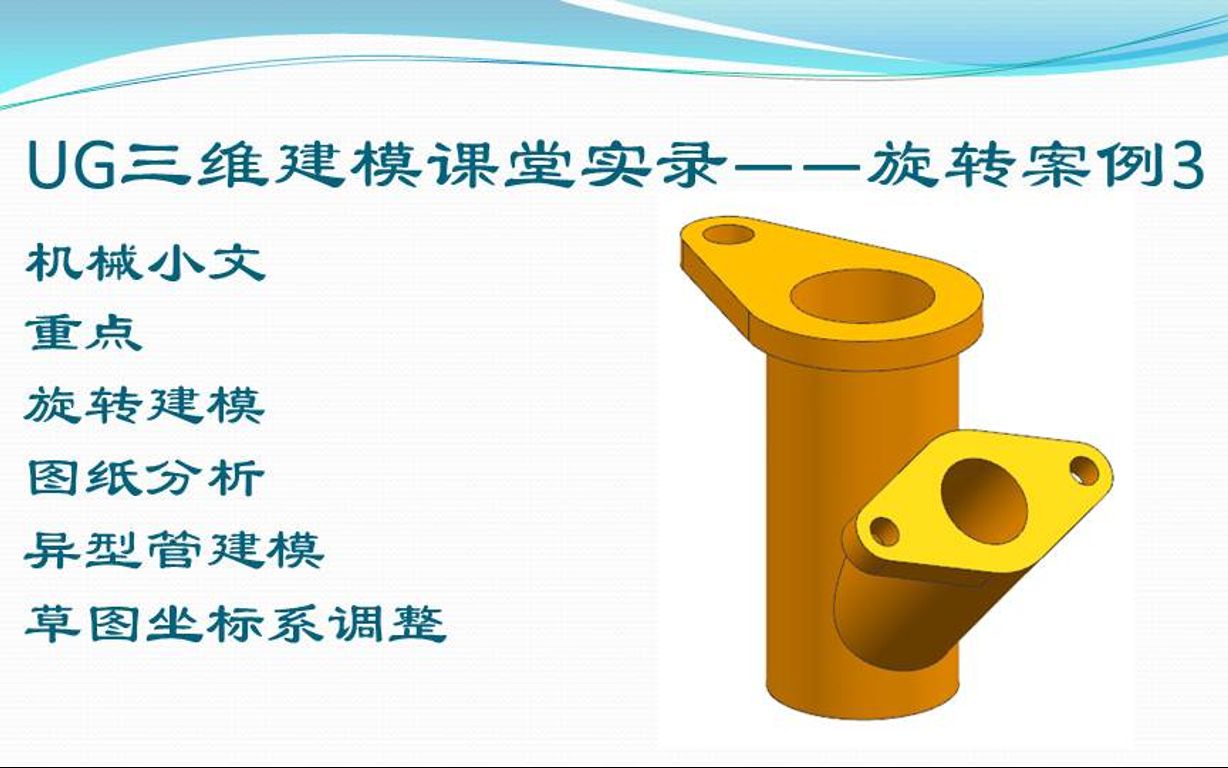 UG三维建模课堂实录——旋转案例3

机械小文

重点

旋转建模

图纸分析

异型管建模

草图坐标系调整